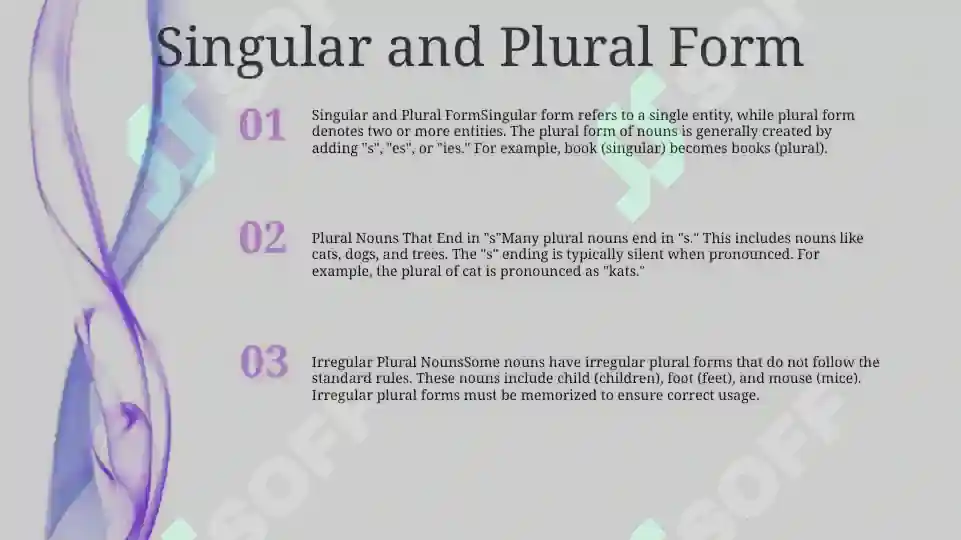 Singular and Plural Form

01

Singular and Plural FormSingular form refers to a single entity, while plural form denotes two or more entities. The plural form of nouns is generally created by adding "s", "es", or "ies." For example, book (singular) becomes books (plural).

02

Plural Nouns That End in "s"Many plural nouns end in "s." This includes nouns like cats, dogs, and trees. The "s" ending is typically silent when pronounced. For example, the plural of cat is pronounced as "kats."

03

Irregular Plural NounsSome nouns have irregular plural forms that do not follow the standard rules. These nouns include child (children), foot (feet), and mouse (mice). Irregular plural forms must be memorized to ensure correct usage.

SOFF SOFF